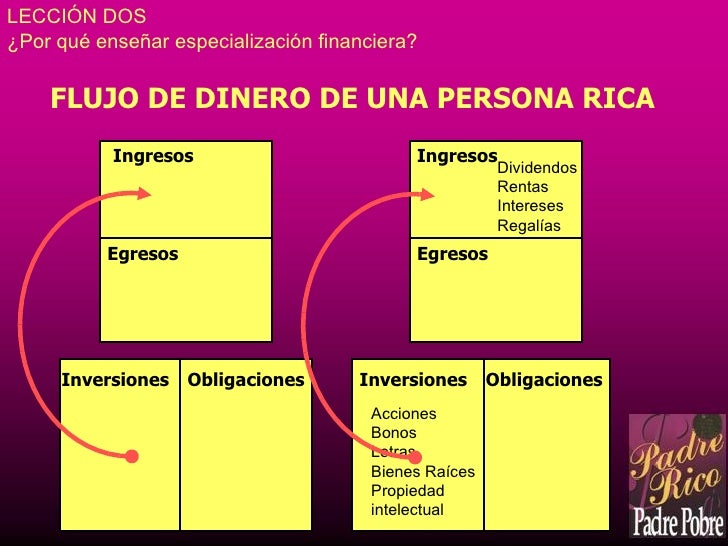 LECCIÓN DOS
¿Por qué enseñar especialización financiera?

FLUJO DE DINERO DE UNA PERSONA RICA

Ingresos

Egresos

Inversiones

Obligaciones

Ingresos
Dividendos
Rentas
Intereses
Regalías

Egresos

Inversiones
Acciones
Bonos
Letras
Bienes Raíces
Propiedad intelectual

Obligaciones

Padre Rico
Padre Pobre